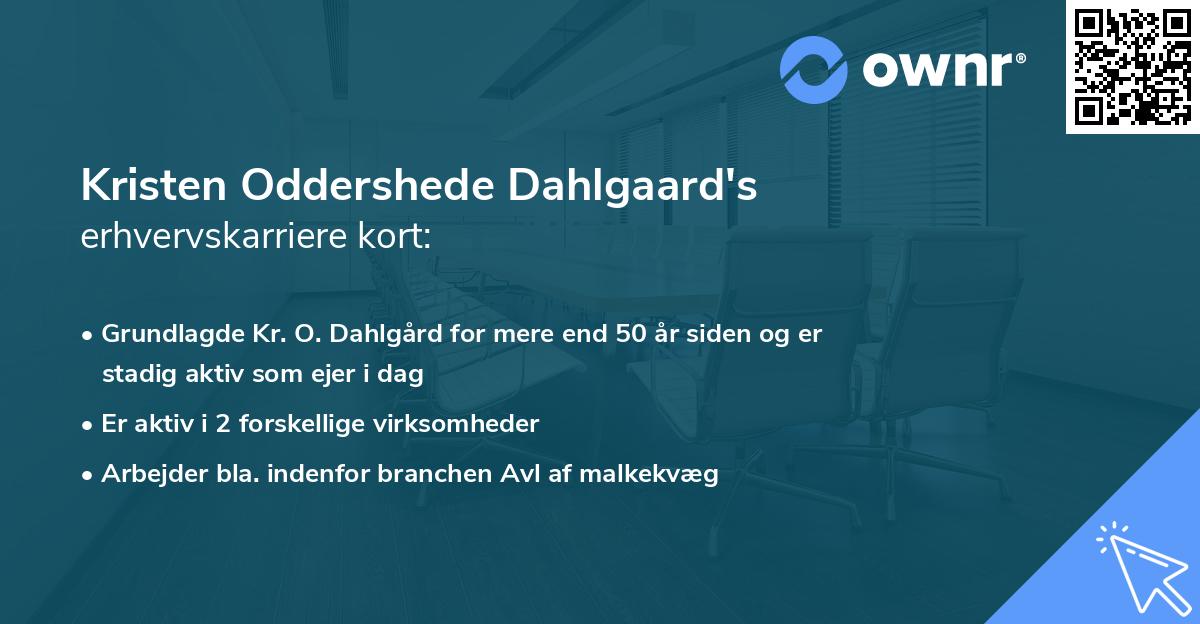 ownr®

Kristen Oddershede Dahlgaard's erhvervskarriere kort:

• Grundlagde Kr. O. Dahlgård for mere end 50 år siden og er stadig aktiv som ejer i dag
• Er aktiv i 2 forskellige virksomheder
• Arbejder bla. indenfor branchen Avl af malkekvæg